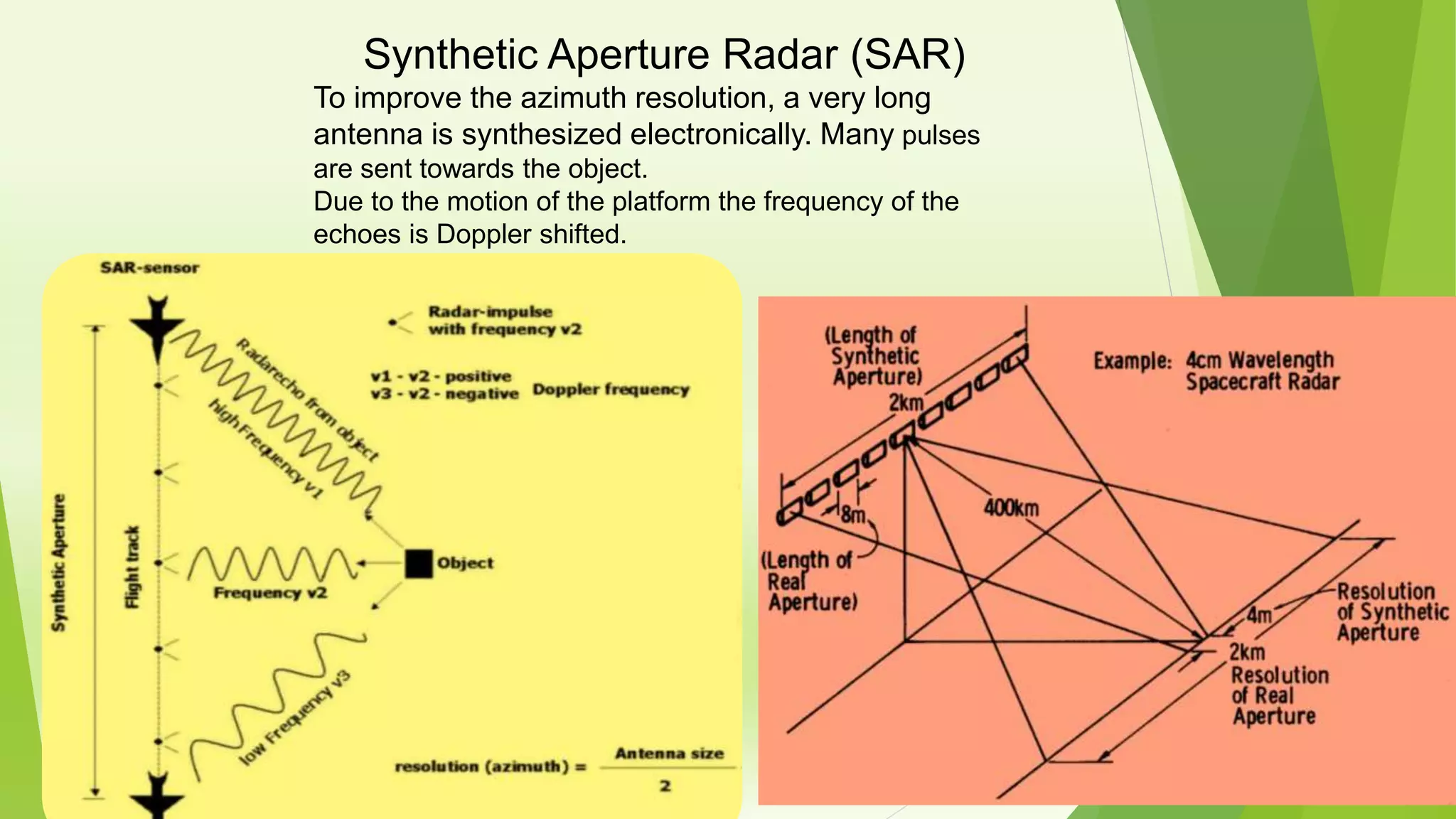 Synthetic Aperture Radar (SAR)

To improve the azimuth resolution, a very long antenna is synthesized electronically. Many pulses are sent towards the object.
Due to the motion of the platform the frequency of the echoes is Doppler shifted.

SAR-sensor

Radar-impulse with frequency v2

v1 - v2 - positive
v3 - v2 - negative Doppler frequency

Radarecho from object

high Frequency v1

Synthetic Aperture

Flight track

Frequency v2

Object

low Frequency v3

resolution (azimuth) = $\frac{\text{Antenna size}}{2}$

(Length of Synthetic Aperture)

2km

Example: 4cm Wavelength Spacecraft Radar

8m

400km

(Length of Real Aperture)

4m

Resolution of Synthetic Aperture

2km
Resolution of Real Aperture